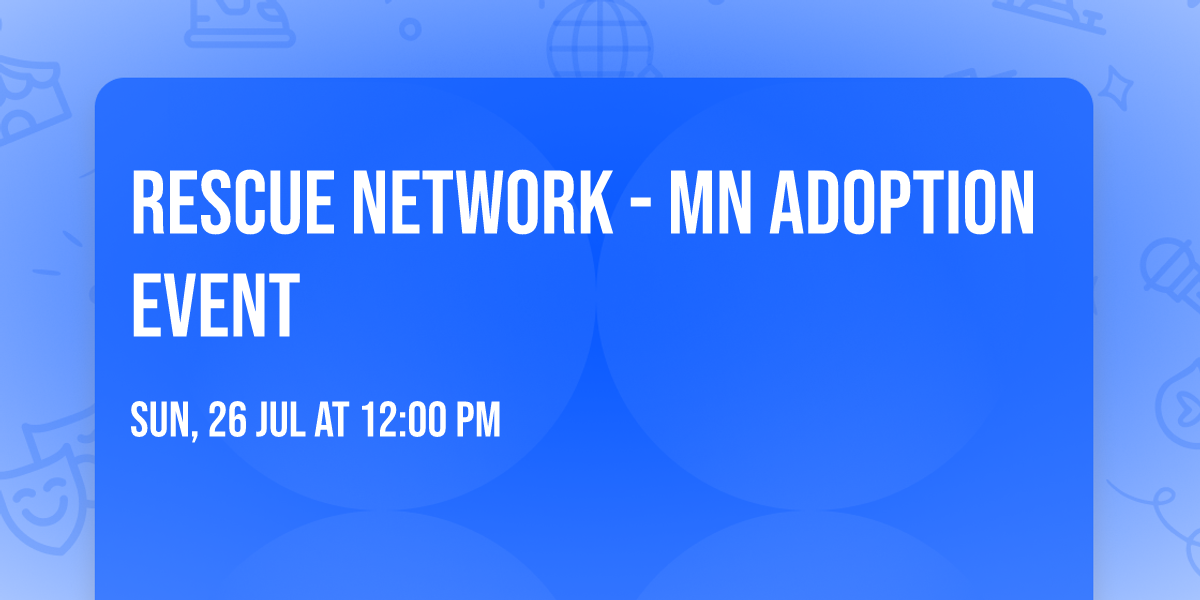 RESCUE NETWORK - MN ADOPTION EVENT

SUN, 26 JUL AT 12:00 PM